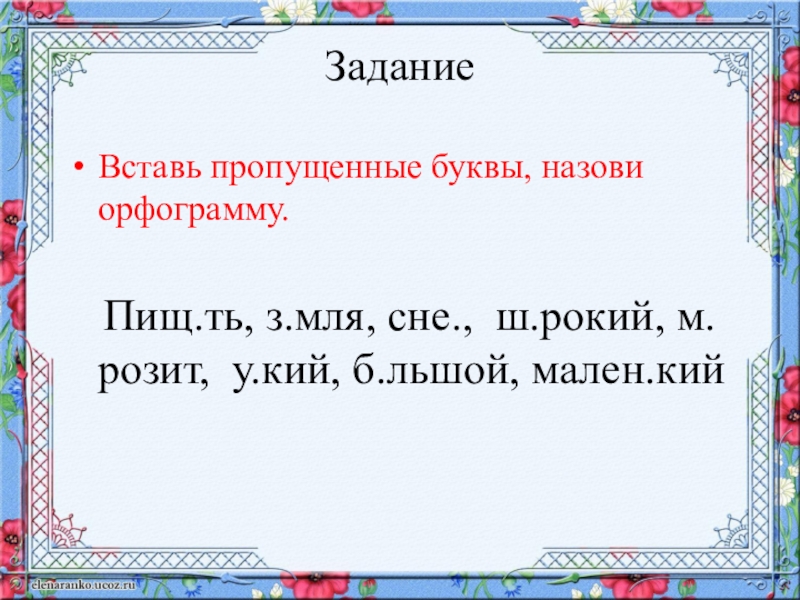 Задание

• Вставь пропущенные буквы, назови орфограмму.

Пищ.ть, з.мля, сне., ш.рокий, м. розит, у.кий, б.льшой, мален.кий

elenaranko.ucoz.ru